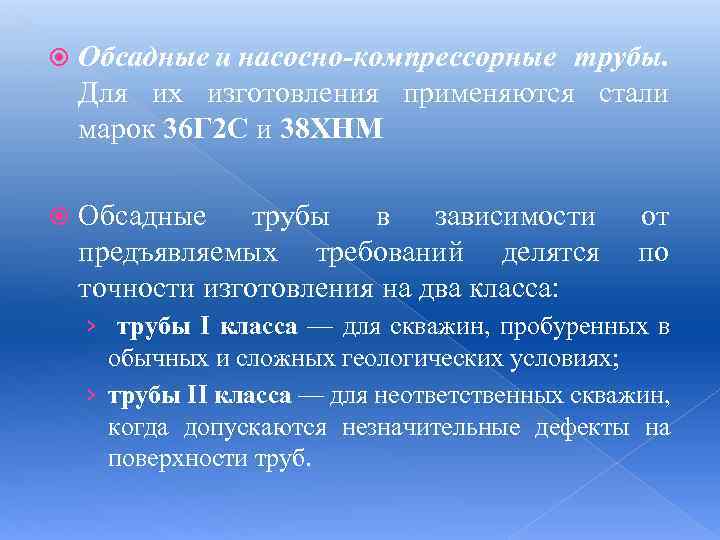 Обсадные и насосно-компрессорные трубы. Для их изготовления применяются стали марок 36Г2С и 38ХНМ

Обсадные трубы в зависимости от предъявляемых требований делятся по точности изготовления на два класса:

› трубы I класса — для скважин, пробуренных в обычных и сложных геологических условиях;

› трубы II класса — для неответственных скважин, когда допускаются незначительные дефекты на поверхности труб.